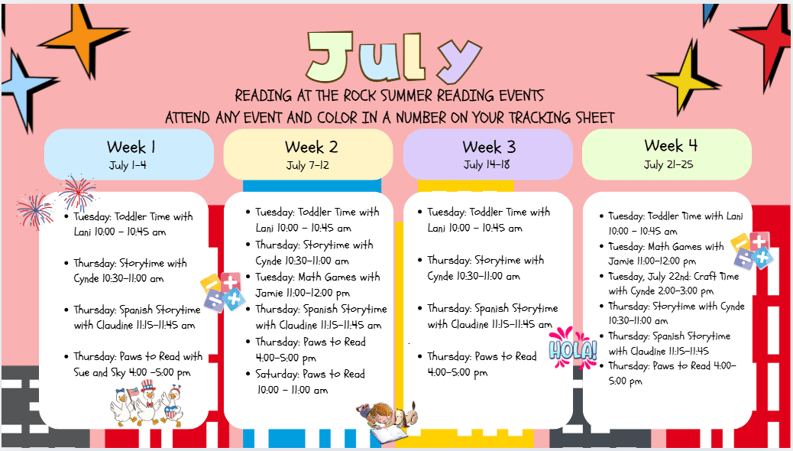 July

READING AT THE ROCK SUMMER READING EVENTS

ATTEND ANY EVENT AND COLOR IN A NUMBER ON YOUR TRACKING SHEET

Week 1
July 1-4

- Tuesday: Toddler Time with Lani 10:00 - 10:45 am
- Thursday: Storytime with Cynde 10:30-11:00 am
- Thursday: Spanish Storytime with Claudine 11:15-11:45 am
- Thursday: Paws to Read with Sue and Sky 4:00 -5:00 pm

Week 2
July 7-12

- Tuesday: Toddler Time with Lani 10:00 - 10:45 am
- Thursday: Storytime with Cynde 10:30-11:00 am
- Tuesday: Math Games with Jamie 11:00-12:00 pm
- Thursday: Spanish Storytime with Claudine 11:15-11:45 am
- Thursday: Paws to Read 4:00-5:00 pm
- Saturday: Paws to Read 10:00 - 11:00 am

Week 3
July 14-18

- Tuesday: Toddler Time with Lani 10:00 - 10:45 am
- Thursday: Storytime with Cynde 10:30-11:00 am
- Thursday: Spanish Storytime with Claudine 11:15-11:45 am
- Thursday: Paws to Read 4:00-5:00 pm

HOLA!

Week 4
July 21-25

- Tuesday: Toddler Time with Lani 10:00 - 10:45 am
- Tuesday: Math Games with Jamie 11:00-12:00 pm
- Tuesday, July 22nd: Craft Time with Cynde 2:00-3:00 pm
- Thursday: Storytime with Cynde 10:30-11:00 am
- Thursday: Spanish Storytime with Claudine 11:15-11:45
- Thursday: Paws to Read 4:00-5:00 pm